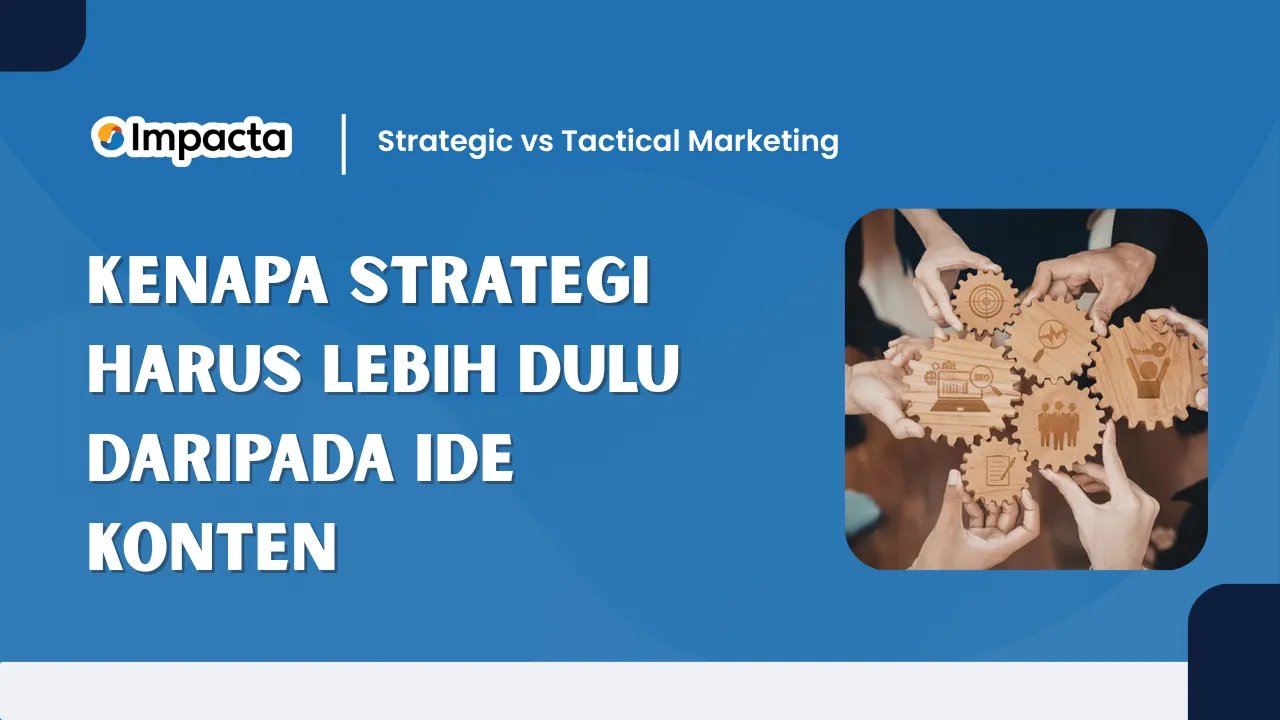 Impacta

Strategic vs Tactical Marketing

KENAPA STRATEGI HARUS LEBIH DULU DARIPADA IDE KONTEN

SEO